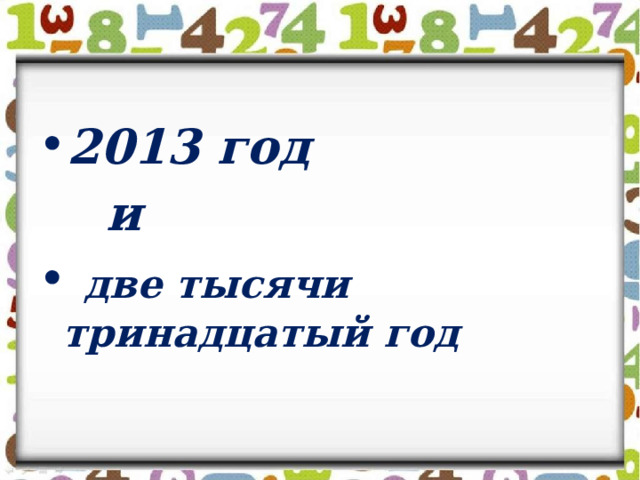 • 2013 год

и

• две тысячи тринадцатый год